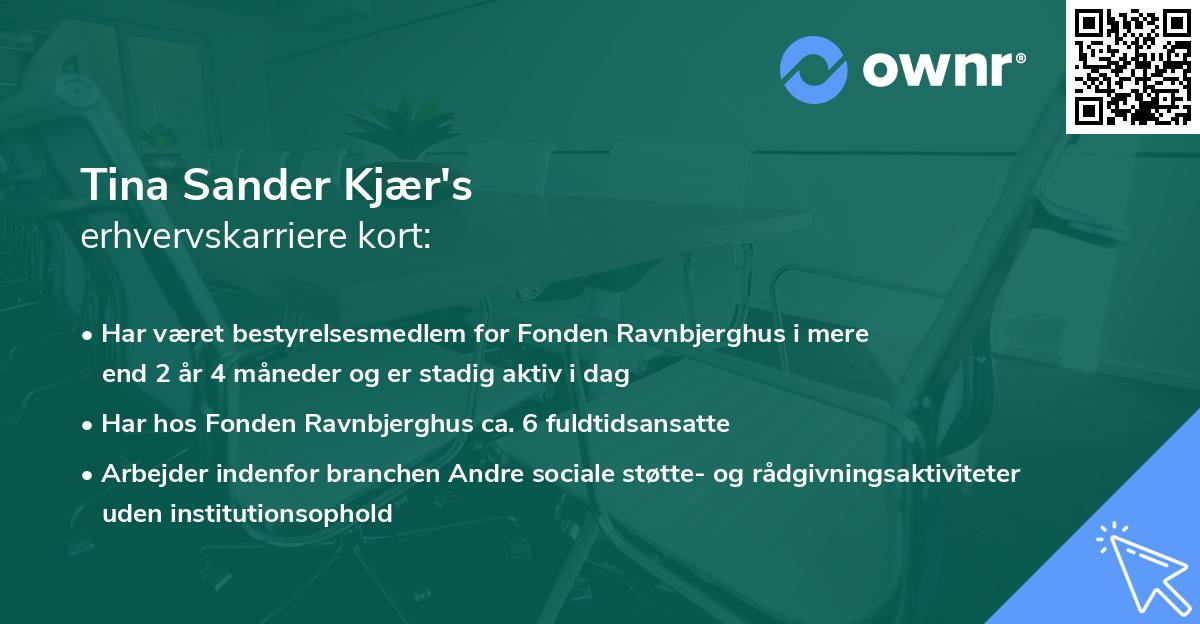 ownr®

Tina Sander Kjær's
erhvervskarriere kort:

• Har været bestyrelsesmedlem for Fonden Ravnbjerghus i mere end 2 år 4 måneder og er stadig aktiv i dag

• Har hos Fonden Ravnbjerghus ca. 6 fuldtidsansatte

• Arbejder indenfor branchen Andre sociale støtte- og rådgivningsaktiviteter uden institutionsophold